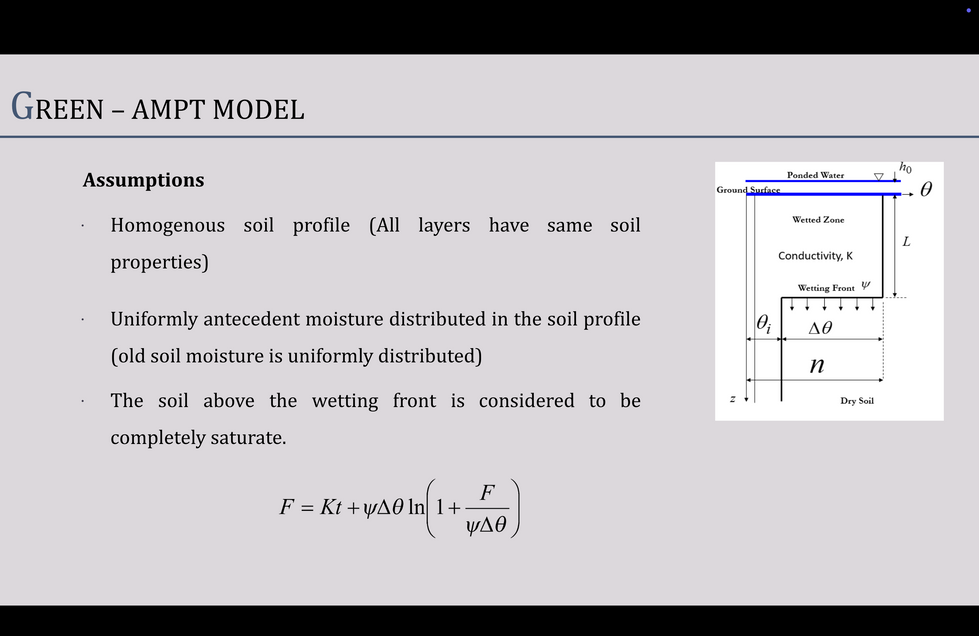 GREEN – AMPT MODEL

Assumptions

· Homogenous soil profile (All layers have same soil properties)

· Uniformly antecedent moisture distributed in the soil profile (old soil moisture is uniformly distributed)

· The soil above the wetting front is considered to be completely saturate.

$F = Kt + \psi\Delta\theta \ln\left(1 + \frac{F}{\psi\Delta\theta}\right)$

Ponded Water
$h_0$
Ground Surface
$\theta$
Wetted Zone
$L$
Conductivity, K
Wetting Front $\psi$
$\theta_i$
$\Delta\theta$
$n$
$z$
Dry Soil